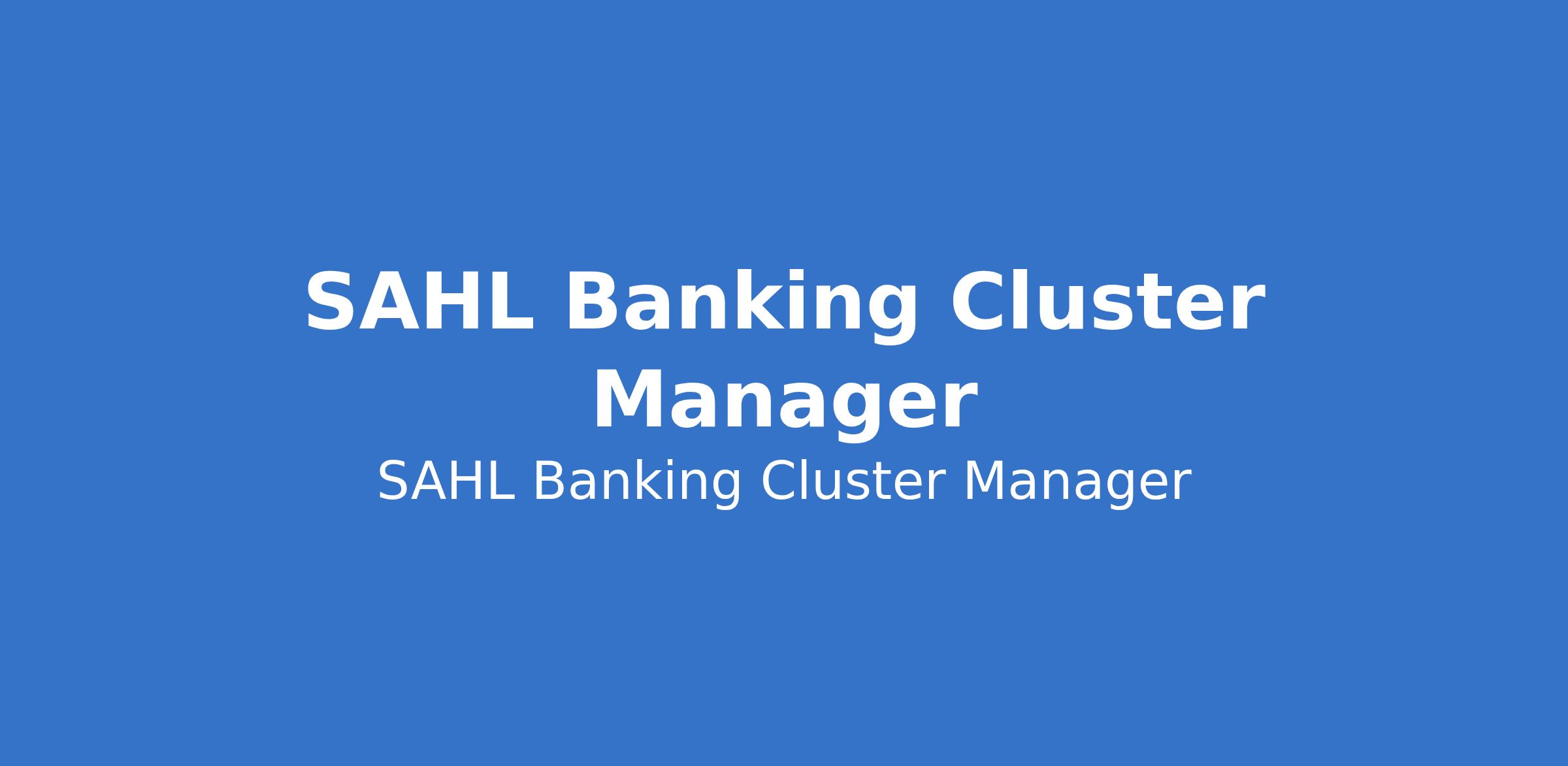 SAHL Banking Cluster Manager

SAHL Banking Cluster Manager